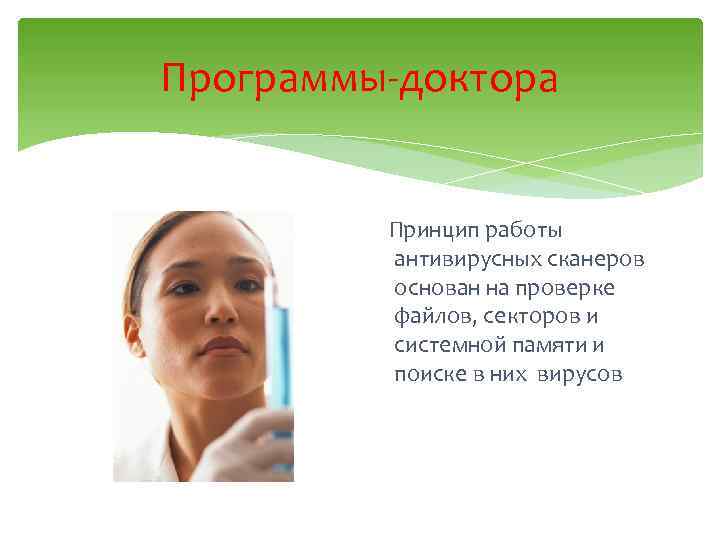 Программы-доктора

Принцип работы антивирусных сканеров основан на проверке файлов, секторов и системной памяти и поиске в них вирусов